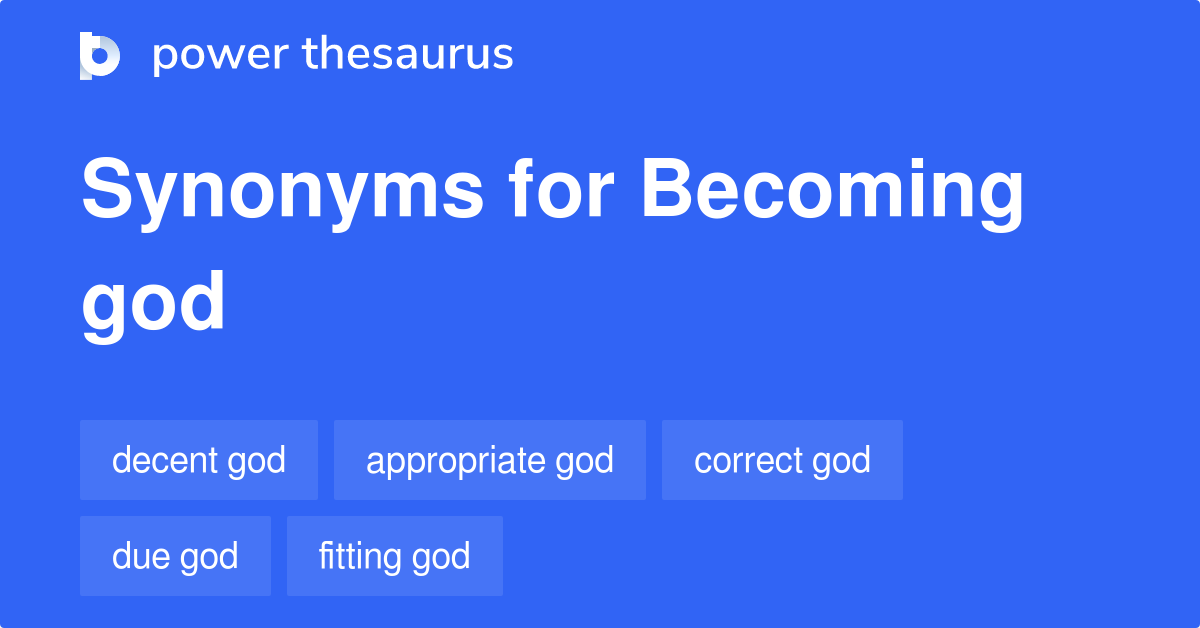 power thesaurus

Synonyms for Becoming god

decent god
appropriate god
correct god
due god
fitting god